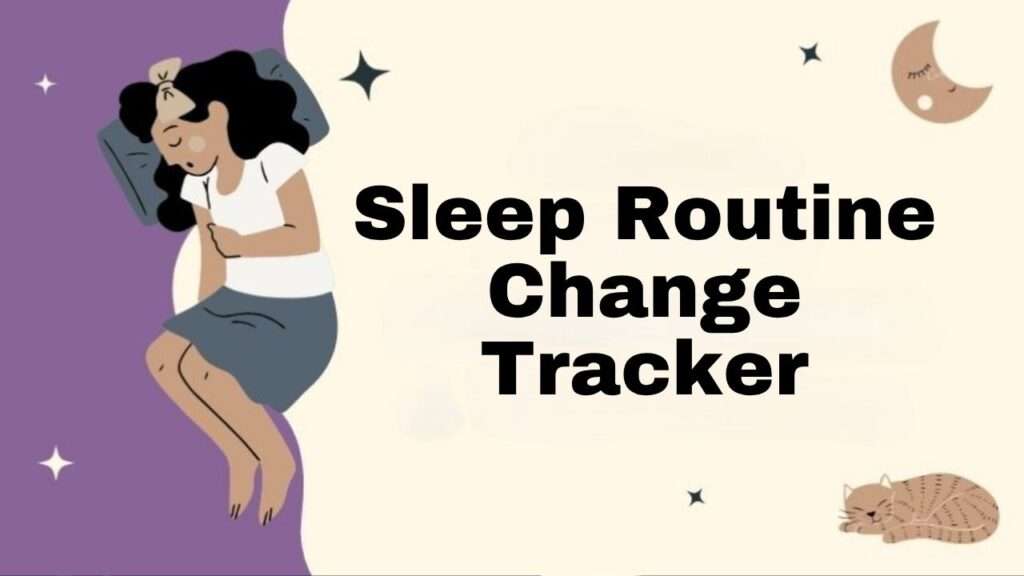 Sleep Routine Change Tracker